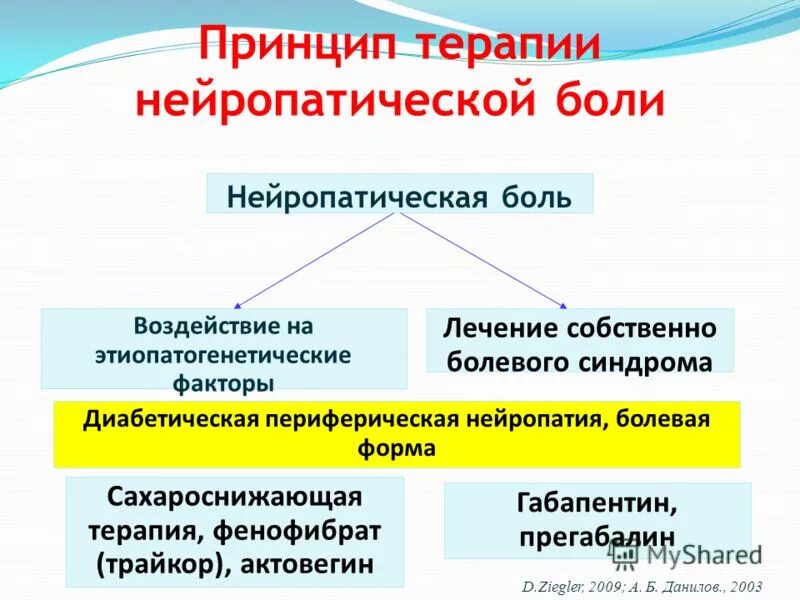 Принцип терапии нейропатической боли

Нейропатическая боль

Воздействие на этиопатогенетические факторы

Лечение собственно болевого синдрома

Диабетическая периферическая нейропатия, болевая форма

Сахароснижающая терапия, фенофибрат (трайкор), актовегин

Габапентин, прегабалин

MyShared

D.Ziegler, 2009; А. Б. Данилов., 2003